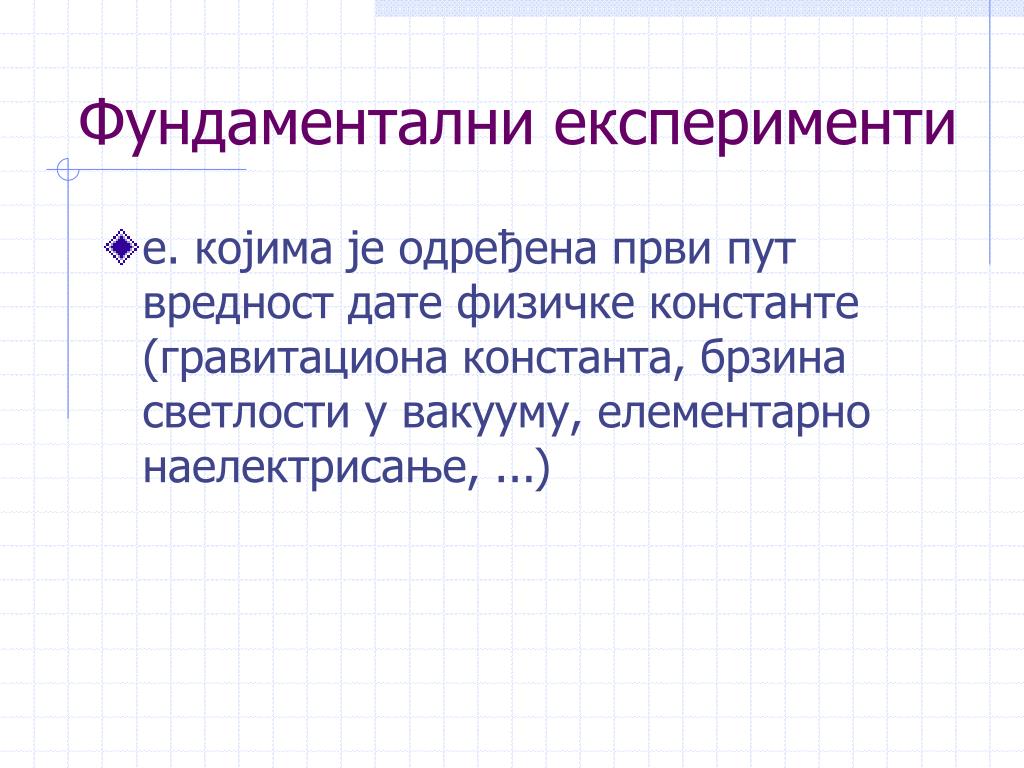 Фундаментални експерименти

е. којима је одређена први пут вредност дате физичке константе (гравитациона константа, брзина светлости у вакууму, елементарно наелектрисање, ...)